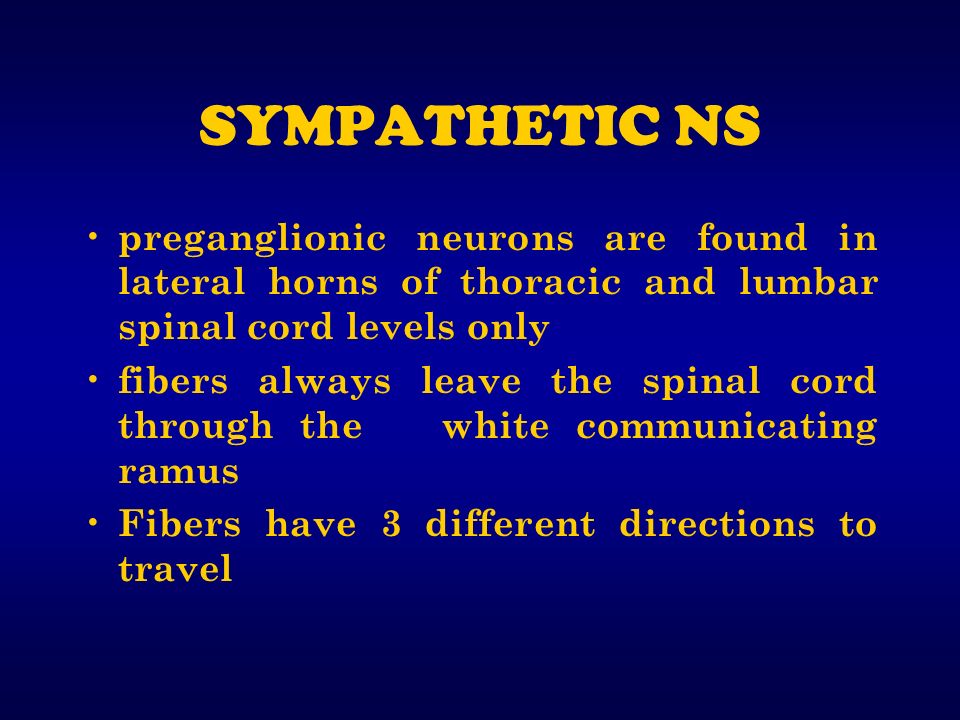 SYMPATHETIC NS

• preganglionic neurons are found in lateral horns of thoracic and lumbar spinal cord levels only

• fibers always leave the spinal cord through the white communicating ramus

• Fibers have 3 different directions to travel